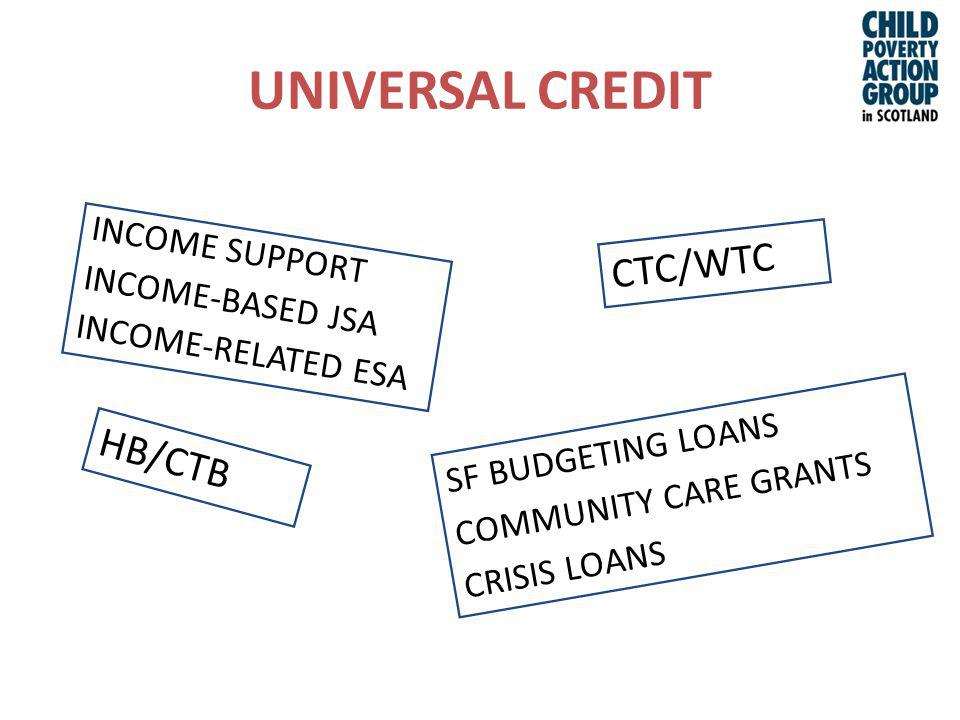 UNIVERSAL CREDIT

CHILD POVERTY ACTION GROUP in SCOTLAND

INCOME SUPPORT
INCOME-BASED JSA
INCOME-RELATED ESA

CTC/WTC

HB/CTB

SF BUDGETING LOANS
COMMUNITY CARE GRANTS
CRISIS LOANS